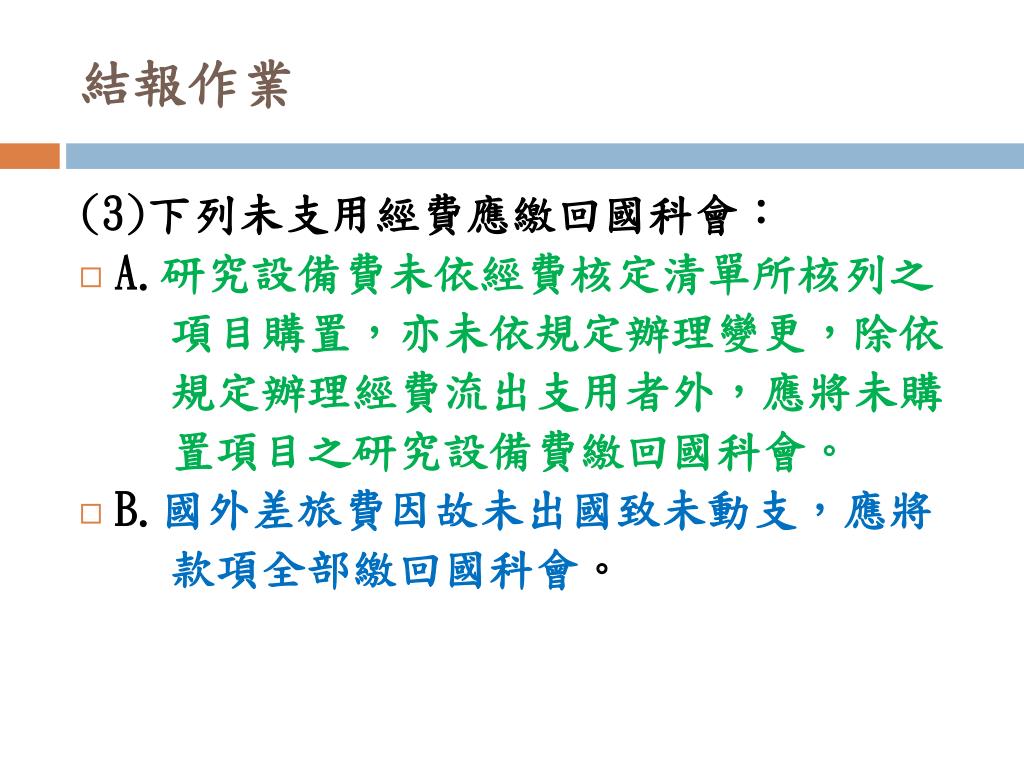 結報作業

(3)下列未支用經費應繳回國科會：

□ A.研究設備費未依經費核定清單所核列之項目購置，亦未依規定辦理變更，除依規定辦理經費流出支用者外，應將未購置項目之研究設備費繳回國科會。

□ B.國外差旅費因故未出國致未動支，應將款項全部繳回國科會。